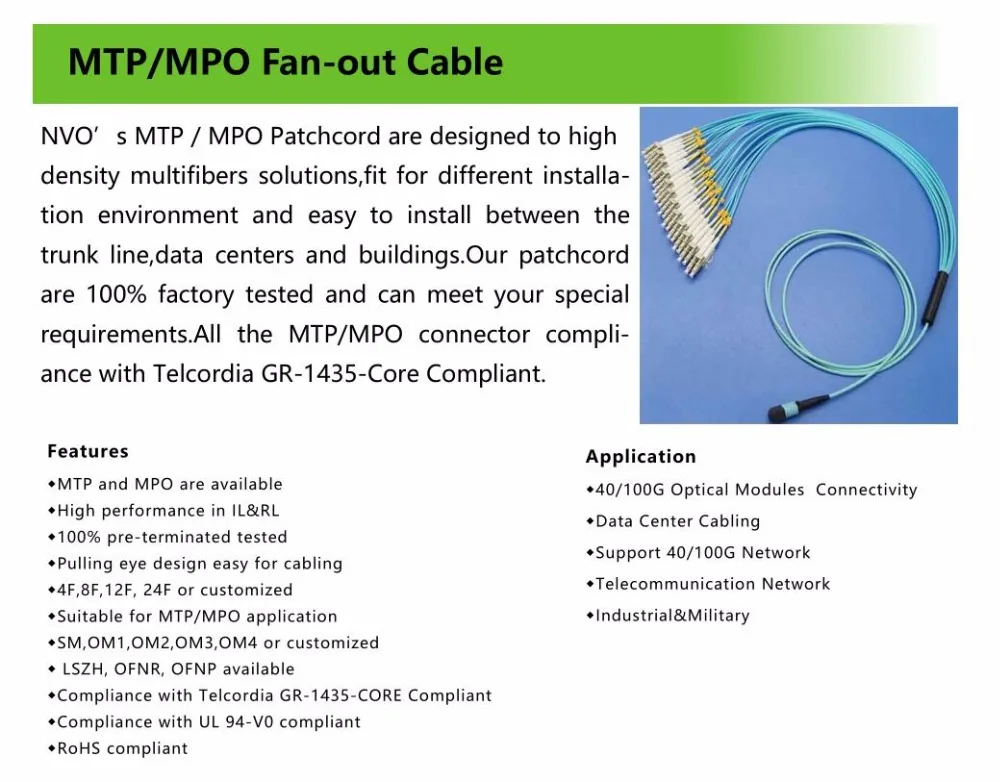 MTP/MPO Fan-out Cable

NVO’ s MTP / MPO Patchcord are designed to high density multifibers solutions,fit for different installation environment and easy to install between the trunk line,data centers and buildings.Our patchcord are 100% factory tested and can meet your special requirements.All the MTP/MPO connector compliance with Telcordia GR-1435-Core Compliant.

Features
◆MTP and MPO are available
◆High performance in IL&RL
◆100% pre-terminated tested
◆Pulling eye design easy for cabling
◆4F,8F,12F, 24F or customized
◆Suitable for MTP/MPO application
◆SM,OM1,OM2,OM3,OM4 or customized
◆ LSZH, OFNR, OFNP available
◆Compliance with Telcordia GR-1435-CORE Compliant
◆Compliance with UL 94-V0 compliant
◆RoHS compliant

Application
◆40/100G Optical Modules Connectivity
◆Data Center Cabling
◆Support 40/100G Network
◆Telecommunication Network
◆Industrial&Military